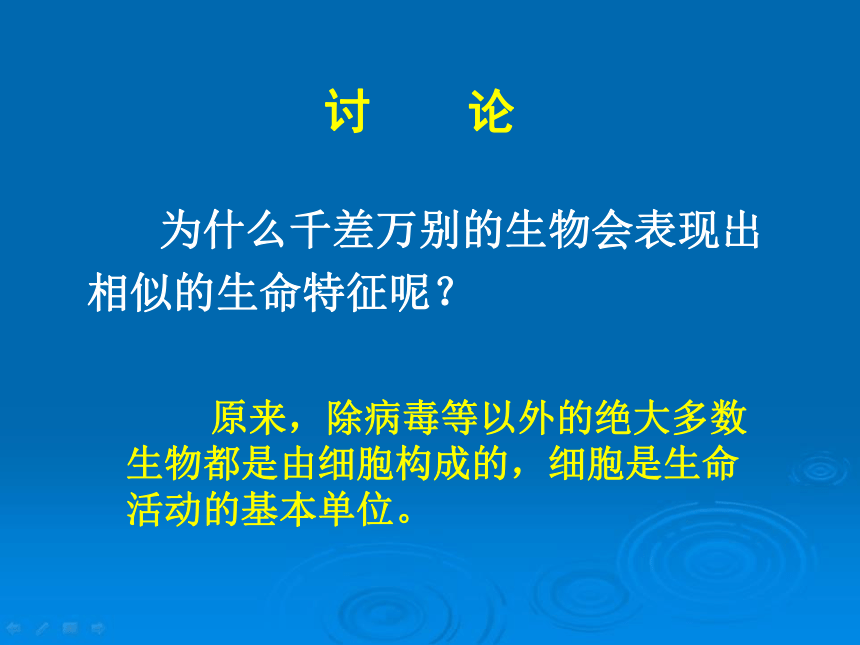 讨　论

为什么千差万别的生物会表现出相似的生命特征呢？

原来，除病毒等以外的绝大多数生物都是由细胞构成的，细胞是生命活动的基本单位。